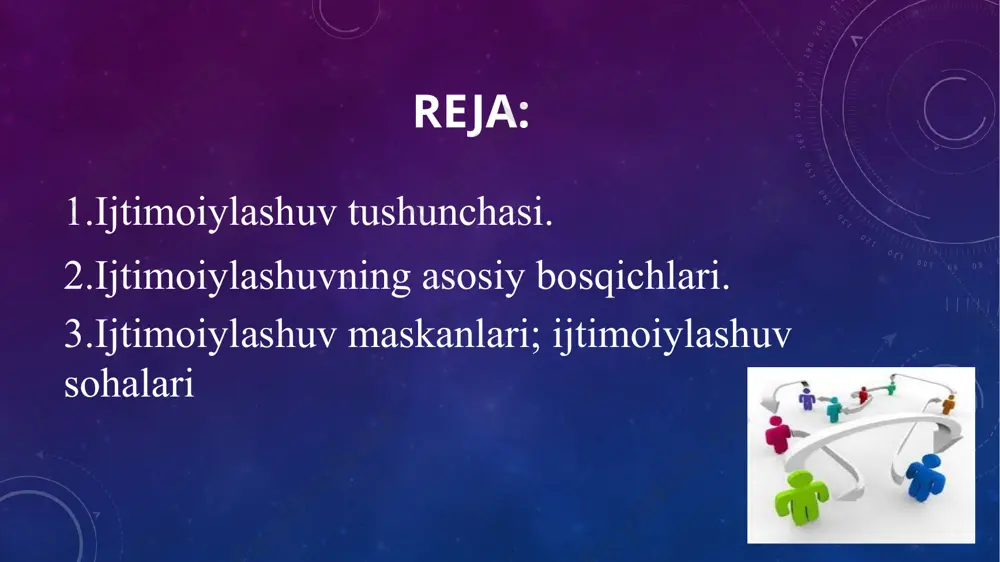 REJA:

1.Ijtimoiylashuv tushunchasi.

2.Ijtimoiylashuvning asosiy bosqichlari.

3.Ijtimoiylashuv maskanlari; ijtimoiylashuv sohalari